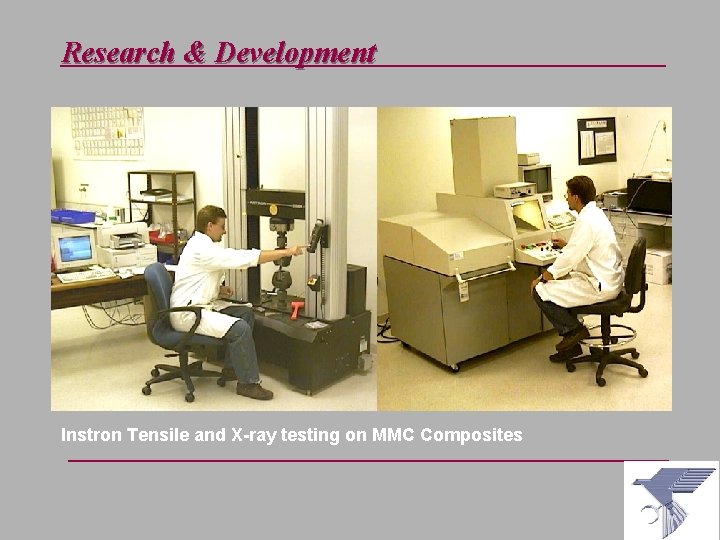 Research & Development

Instron Tensile and X-ray testing on MMC Composites